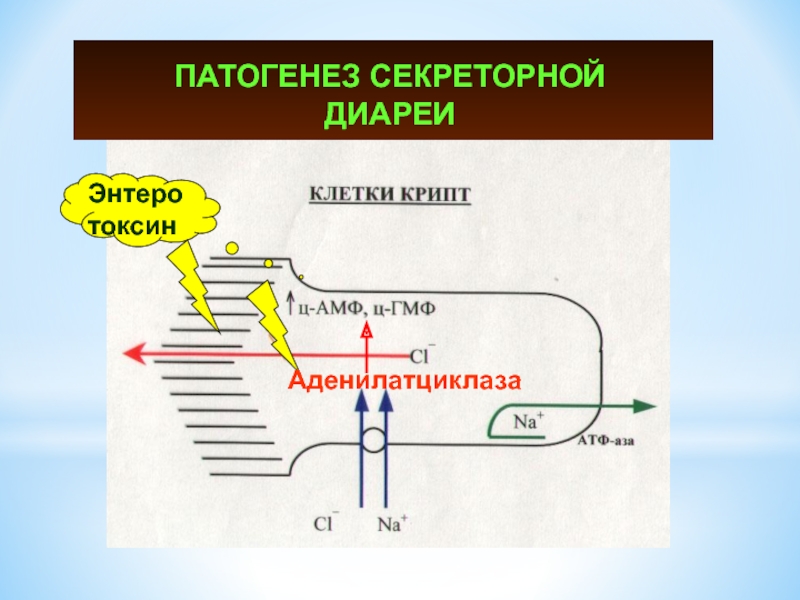 ПАТОГЕНЕЗ СЕКРЕТОРНОЙ ДИАРЕИ

Энтеро токсин

КЛЕТКИ КРИПТ

↑ц-АМФ, ц-ГМФ

$Cl^-$

Аденилатциклаза

$Na^+$

АТФ-аза

$Cl^-$ $Na^+$